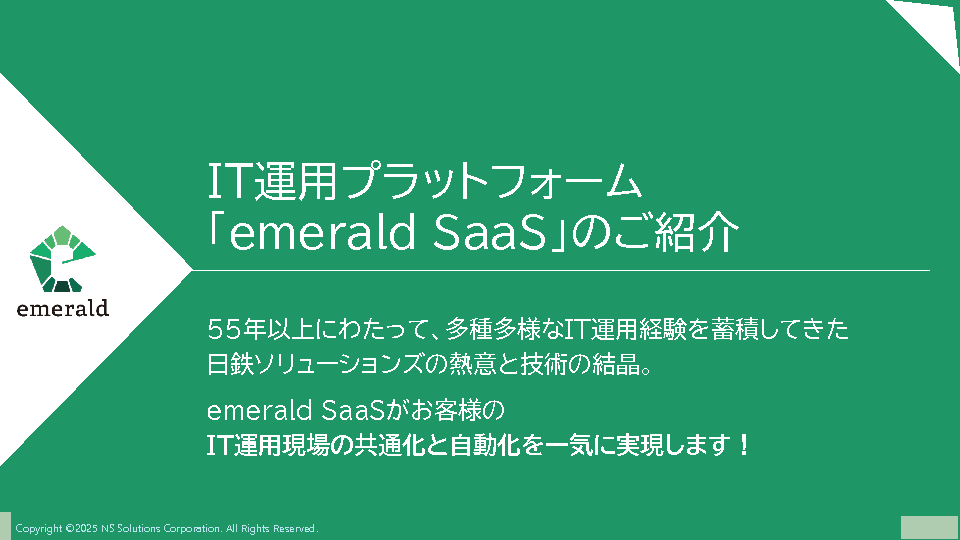 emerald

IT運用プラットフォーム
「emerald SaaS」のご紹介

55年以上にわたって、多種多様なIT運用経験を蓄積してきた日鉄ソリューションズの熱意と技術の結晶。

emerald SaaSがお客様の
IT運用現場の共通化と自動化を一気に実現します！

Copyright ©2025 NS Solutions Corporation. All Rights Reserved.